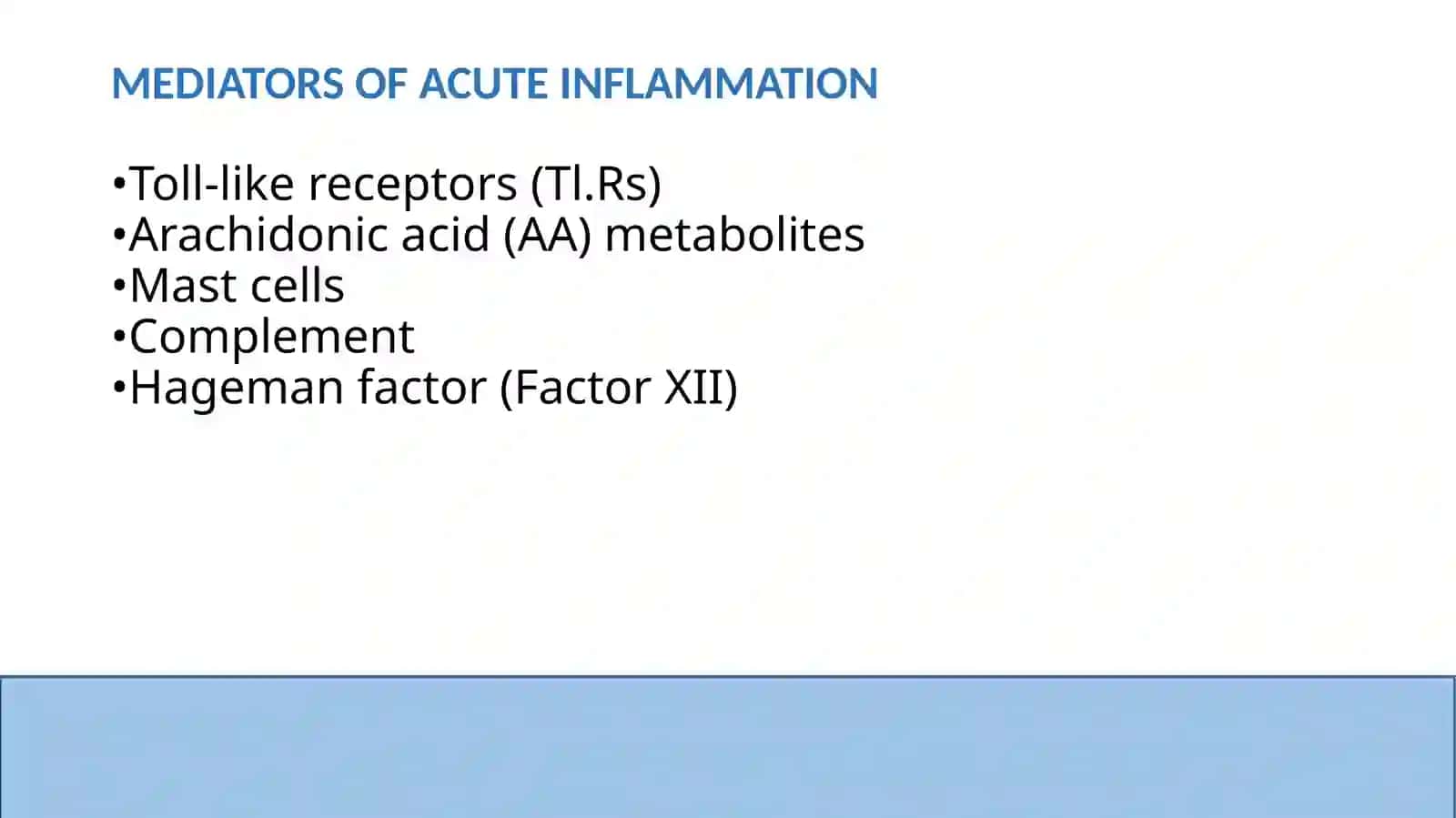 MEDIATORS OF ACUTE INFLAMMATION

•Toll-like receptors (Tl.Rs)
•Arachidonic acid (AA) metabolites
•Mast cells
•Complement
•Hageman factor (Factor XII)